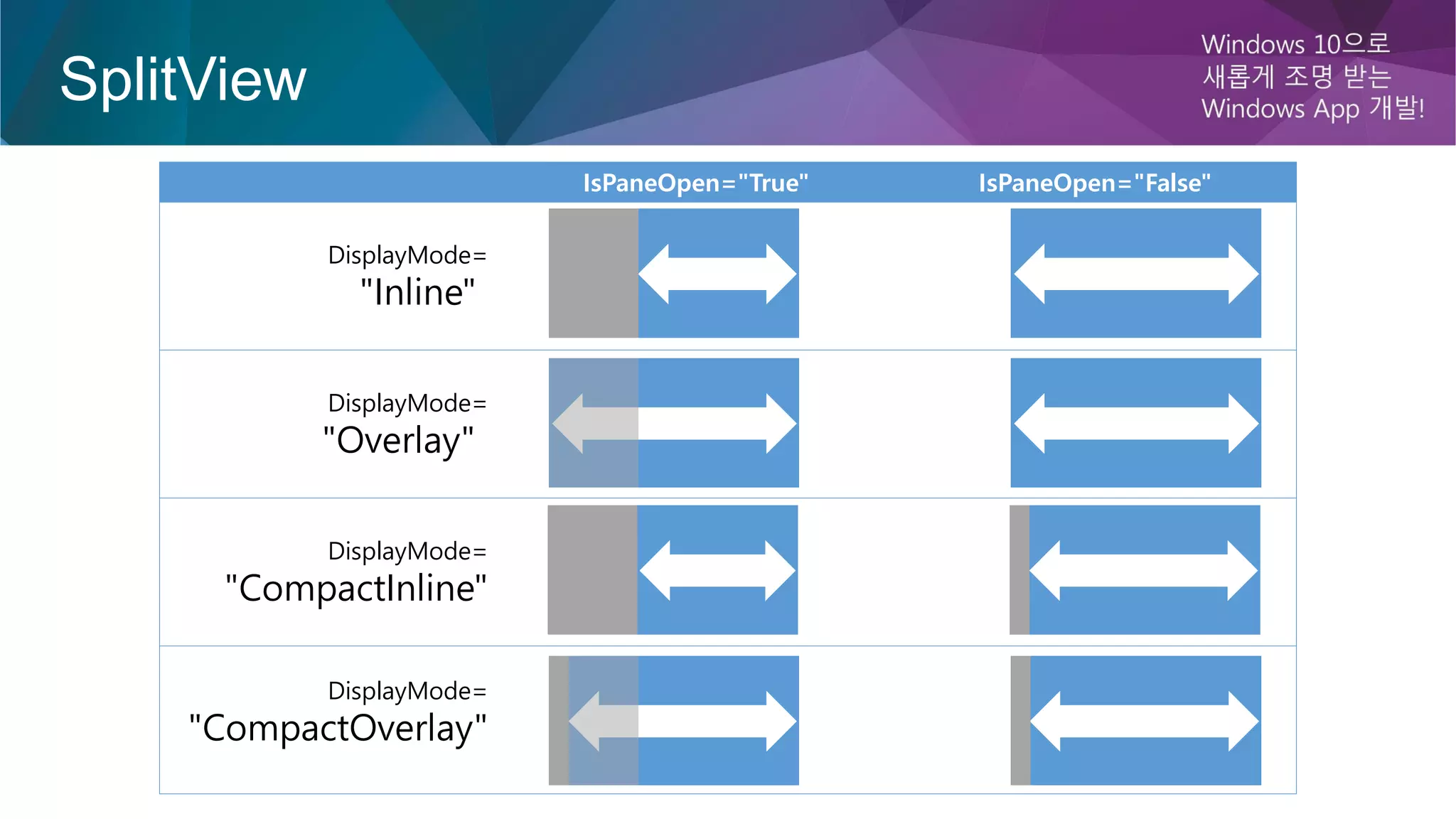 SplitView

Windows 10으로
새롭게 조명 받는
Windows App 개발!

| | IsPaneOpen="True" | IsPaneOpen="False" |
|---|---|---|
| DisplayMode= "Inline" | | |
| DisplayMode= "Overlay" | | |
| DisplayMode= "CompactInline" | | |
| DisplayMode= "CompactOverlay" | | |